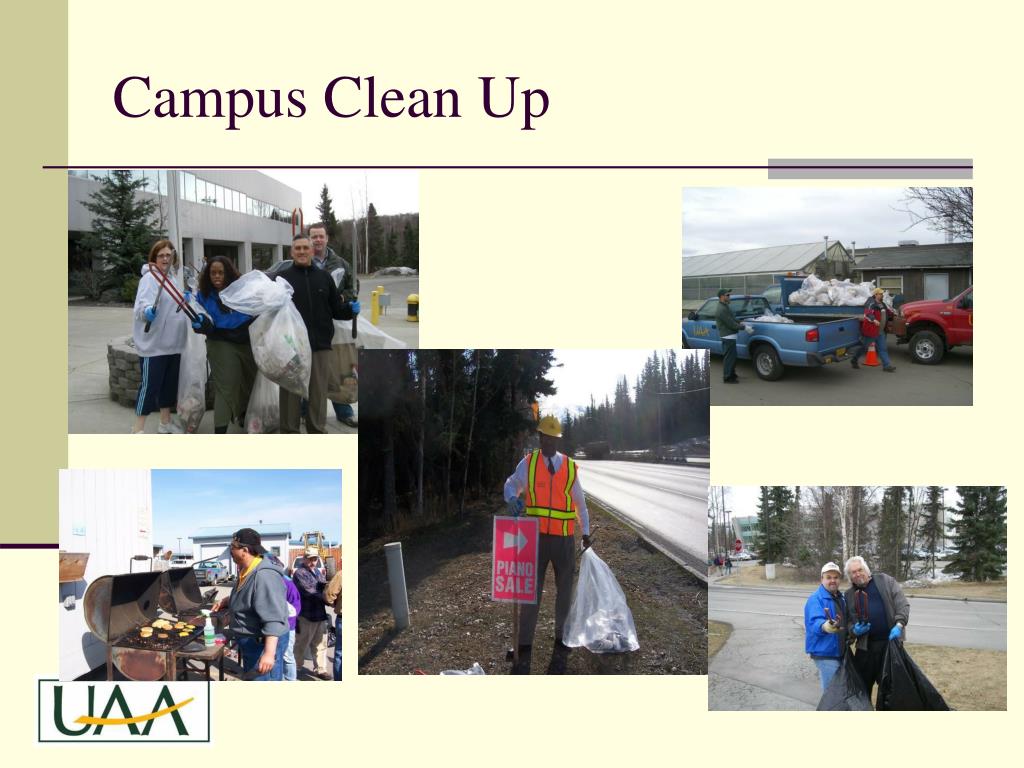 Campus Clean Up

PIANO SALE

UAA